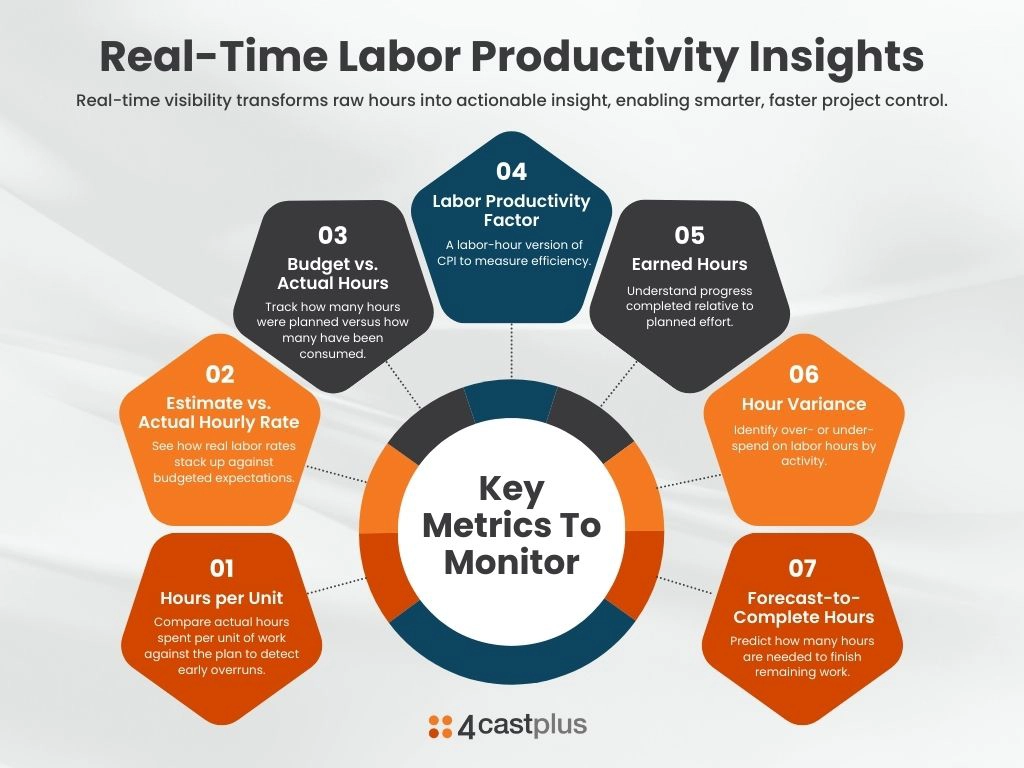 Real-Time Labor Productivity Insights

Real-time visibility transforms raw hours into actionable insight, enabling smarter, faster project control.

Key Metrics To Monitor

01
Hours per Unit
Compare actual hours spent per unit of work against the plan to detect early overruns.

02
Estimate vs. Actual Hourly Rate
See how real labor rates stack up against budgeted expectations.

03
Budget vs. Actual Hours
Track how many hours were planned versus how many have been consumed.

04
Labor Productivity Factor
A labor-hour version of CPI to measure efficiency.

05
Earned Hours
Understand progress completed relative to planned effort.

06
Hour Variance
Identify over- or under-spend on labor hours by activity.

07
Forecast-to-Complete Hours
Predict how many hours are needed to finish remaining work.

4castplus